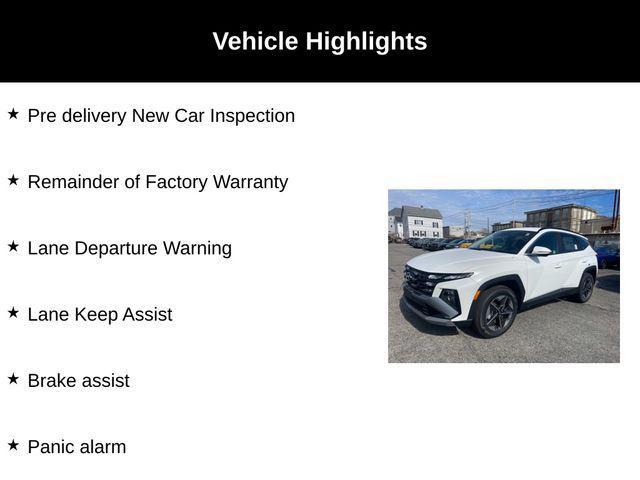 Vehicle Highlights

★ Pre delivery New Car Inspection

★ Remainder of Factory Warranty

★ Lane Departure Warning

★ Lane Keep Assist

★ Brake assist

★ Panic alarm